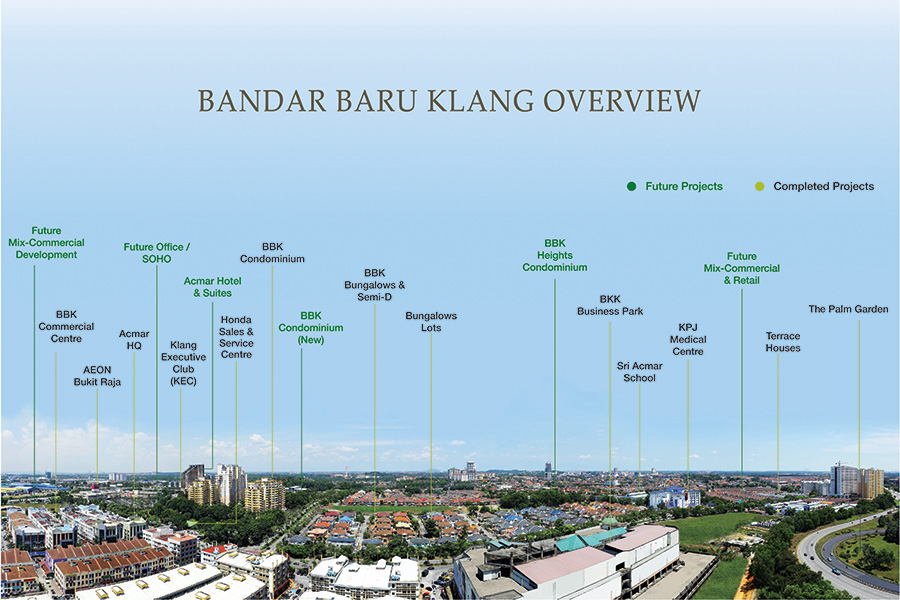 BANDAR BARU KLANG OVERVIEW

Future Projects
Completed Projects

Future Mix-Commercial Development

BBK Commercial Centre

AEON Bukit Raja

Acmar HQ

Future Office / SOHO

Klang Executive Club (KEC)

Acmar Hotel & Suites

Honda Sales & Service Centre

BBK Condominium

BBK Condominium (New)

BBK Bungalows & Semi-D

Bungalows Lots

BBK Heights Condominium

BKK Business Park

Sri Acmar School

KPJ Medical Centre

Future Mix-Commercial & Retail

Terrace Houses

The Palm Garden